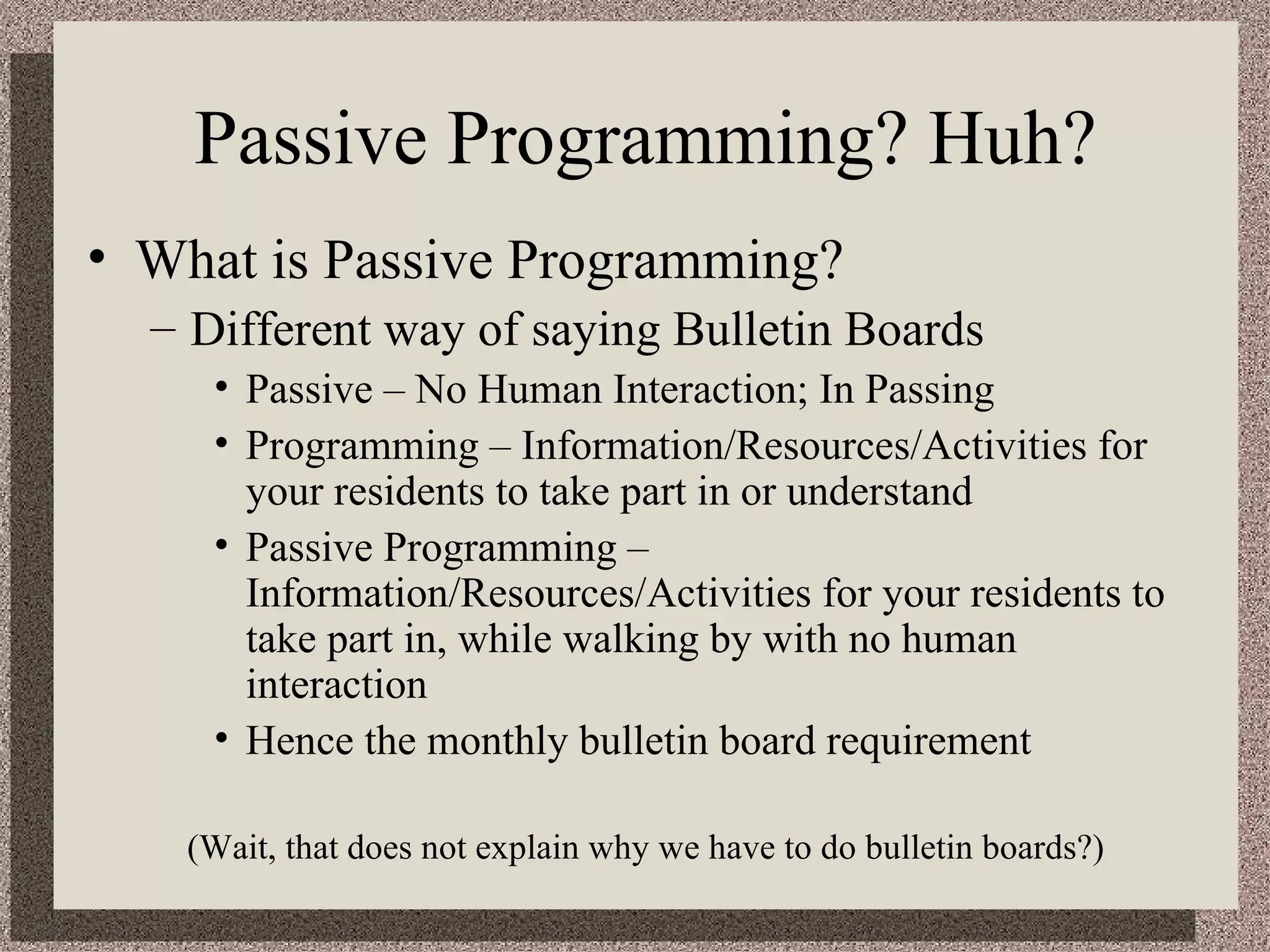 Passive Programming? Huh?

• What is Passive Programming?
– Different way of saying Bulletin Boards
• Passive – No Human Interaction; In Passing
• Programming – Information/Resources/Activities for your residents to take part in or understand
• Passive Programming – Information/Resources/Activities for your residents to take part in, while walking by with no human interaction
• Hence the monthly bulletin board requirement

(Wait, that does not explain why we have to do bulletin boards?)